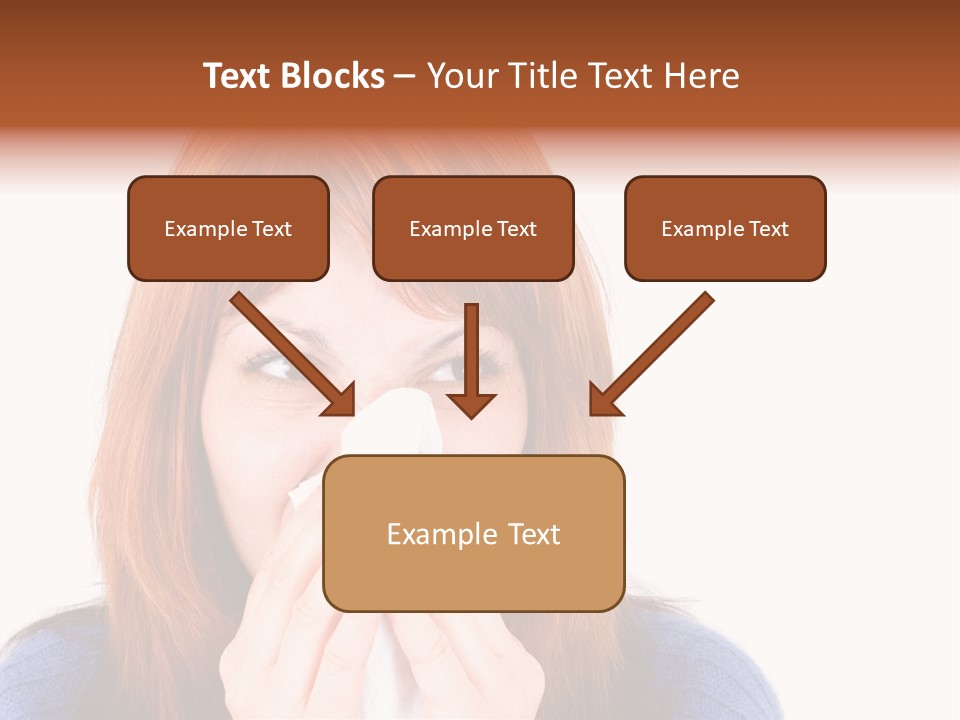 Text Blocks – Your Title Text Here

Example Text

Example Text

Example Text

Example Text